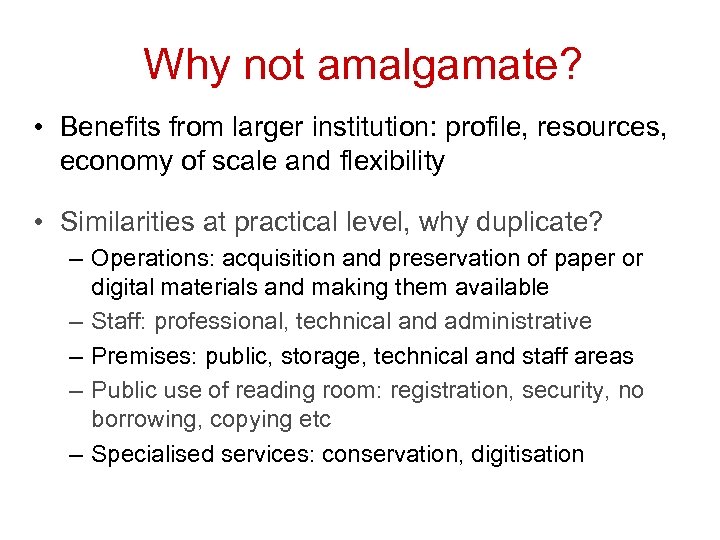 Why not amalgamate?

• Benefits from larger institution: profile, resources, economy of scale and flexibility

• Similarities at practical level, why duplicate?
– Operations: acquisition and preservation of paper or digital materials and making them available
– Staff: professional, technical and administrative
– Premises: public, storage, technical and staff areas
– Public use of reading room: registration, security, no borrowing, copying etc
– Specialised services: conservation, digitisation